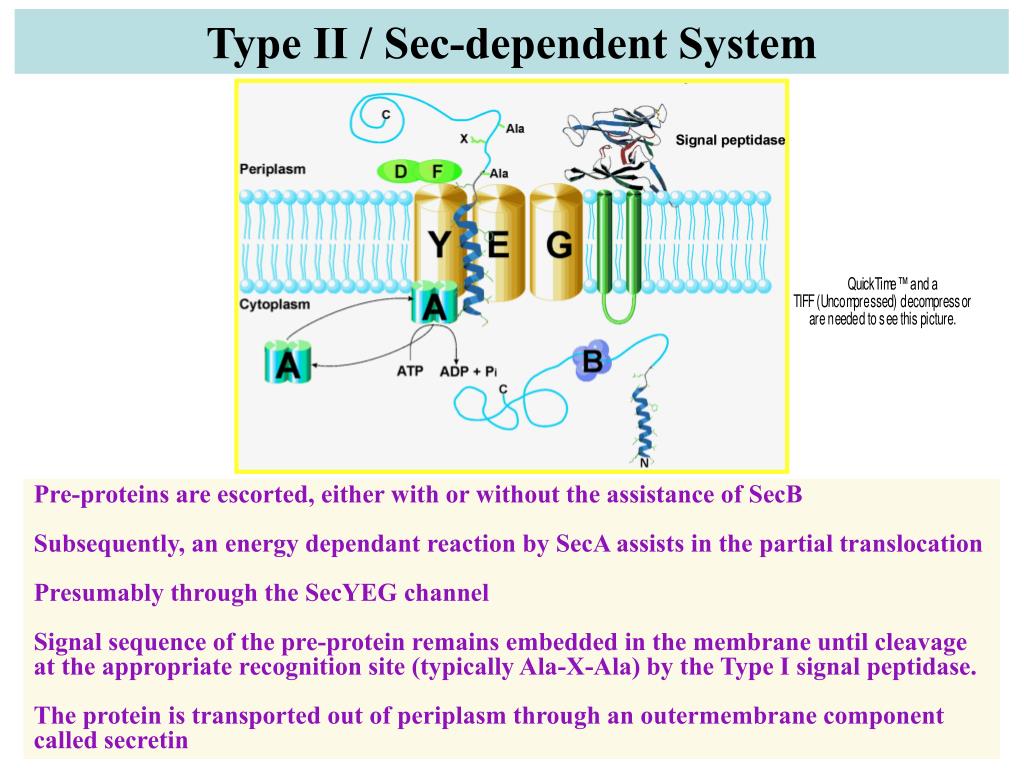 Type II / Sec-dependent System

C

X

Ala

Ala

Signal peptidase

Periplasm

D F

Y E G

Cytoplasm

A

A

ATP

ADP + Pi

C

B

N

QuickTime™ and a TIFF (Uncompressed) decompressor are needed to see this picture.

Pre-proteins are escorted, either with or without the assistance of SecB

Subsequently, an energy dependant reaction by SecA assists in the partial translocation

Presumably through the SecYEG channel

Signal sequence of the pre-protein remains embedded in the membrane until cleavage at the appropriate recognition site (typically Ala-X-Ala) by the Type I signal peptidase.

The protein is transported out of periplasm through an outermembrane component called secretin